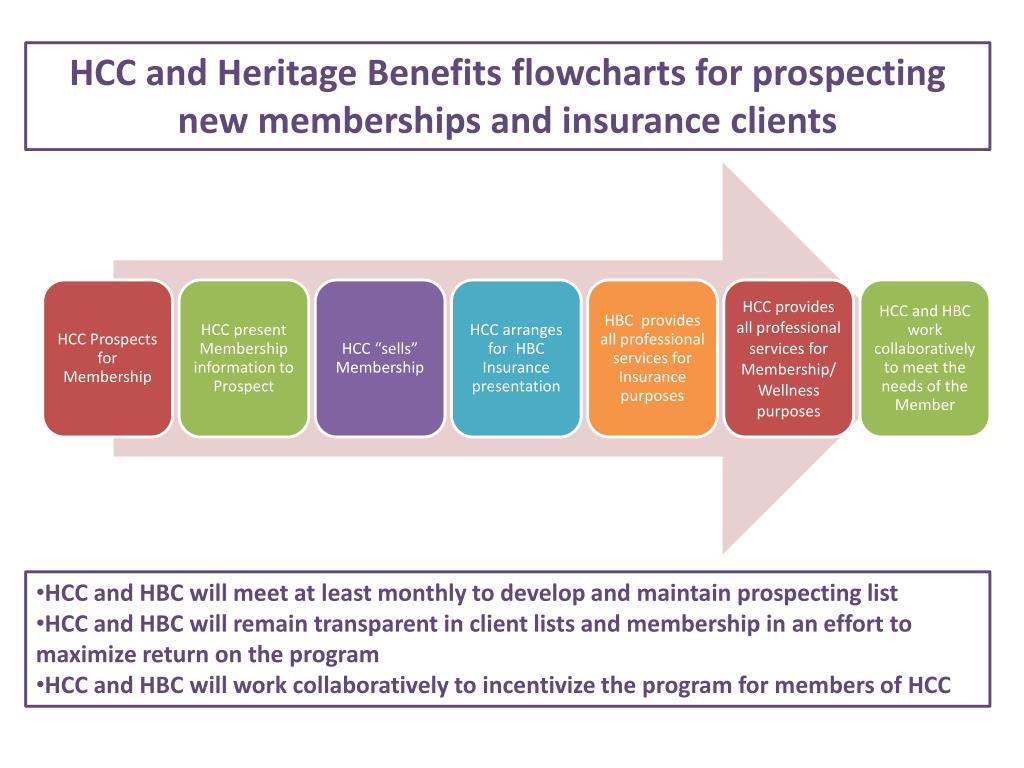 HCC and Heritage Benefits flowcharts for prospecting new memberships and insurance clients

HCC Prospects for Membership

HCC present Membership information to Prospect

HCC “sells” Membership

HCC arranges for HBC Insurance presentation

HBC provides all professional services for Insurance purposes

HCC provides all professional services for Membership/ Wellness purposes

HCC and HBC work collaboratively to meet the needs of the Member

•HCC and HBC will meet at least monthly to develop and maintain prospecting list
•HCC and HBC will remain transparent in client lists and membership in an effort to maximize return on the program
•HCC and HBC will work collaboratively to incentivize the program for members of HCC